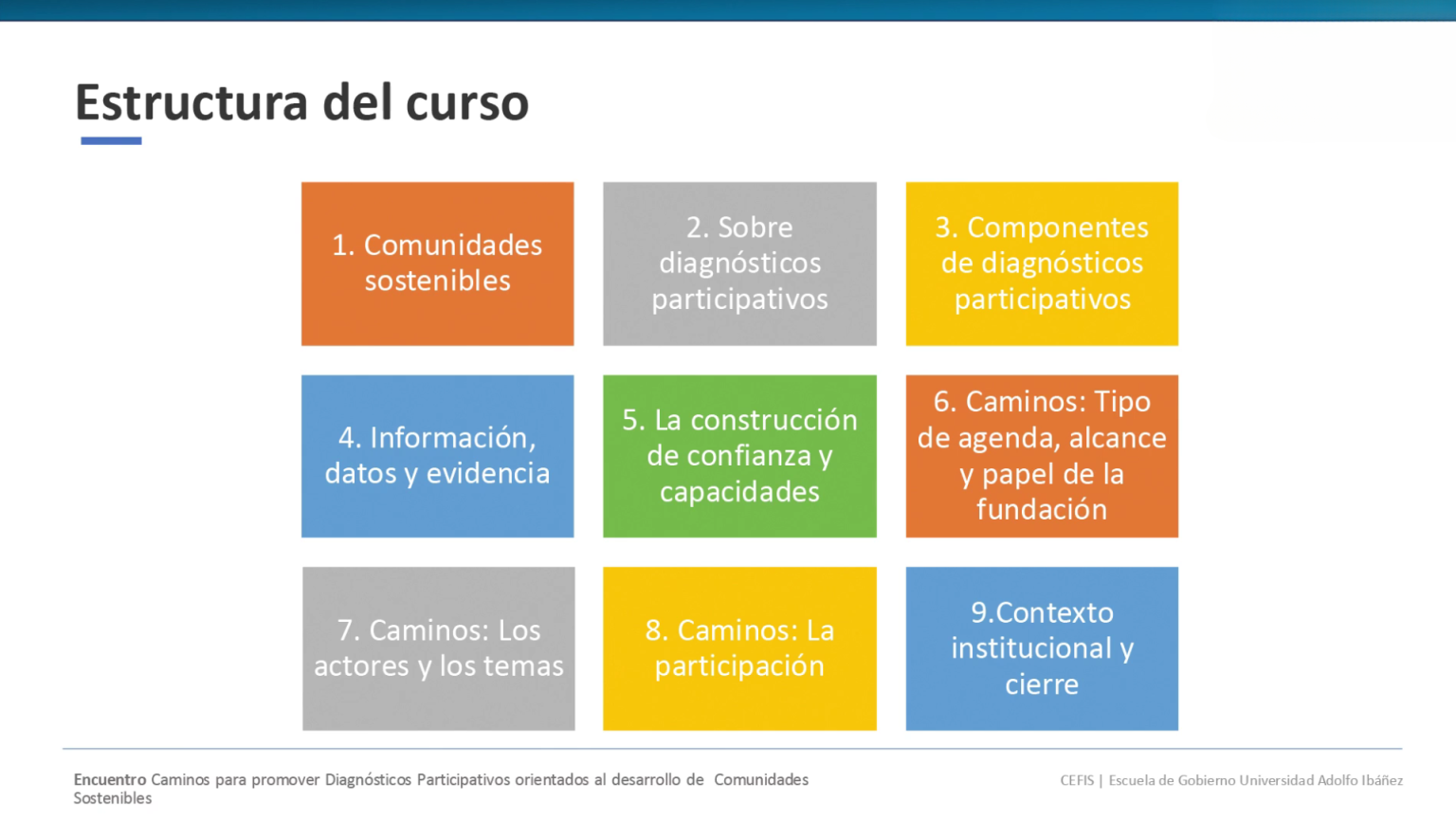 Estructura del curso

1. Comunidades sostenibles

2. Sobre diagnósticos participativos

3. Componentes de diagnósticos participativos

4. Información, datos y evidencia

5. La construcción de confianza y capacidades

6. Caminos: Tipo de agenda, alcance y papel de la fundación

7. Caminos: Los actores y los temas

8. Caminos: La participación

9.Contexto institucional y cierre

Encuentro Caminos para promover Diagnósticos Participativos orientados al desarrollo de Comunidades Sostenibles

CEFIS | Escuela de Gobierno Universidad Adolfo Ibáñez